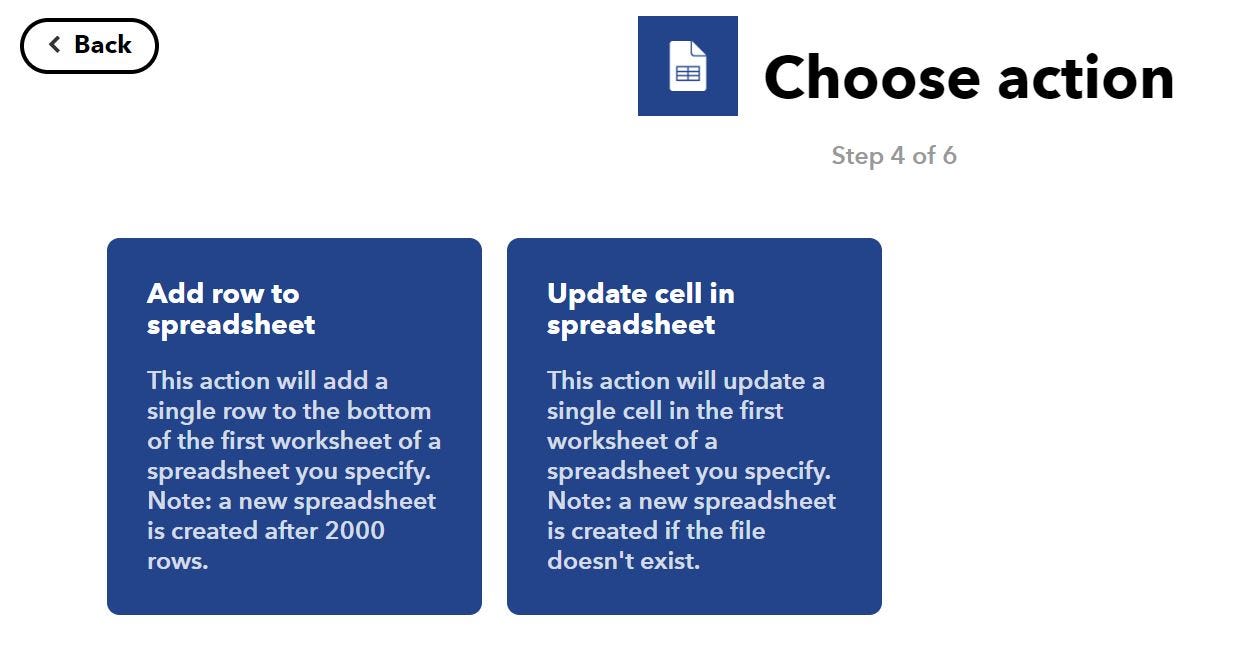 Back

Choose action

Step 4 of 6

Add row to spreadsheet

This action will add a single row to the bottom of the first worksheet of a spreadsheet you specify. Note: a new spreadsheet is created after 2000 rows.

Update cell in spreadsheet

This action will update a single cell in the first worksheet of a spreadsheet you specify. Note: a new spreadsheet is created if the file doesn't exist.